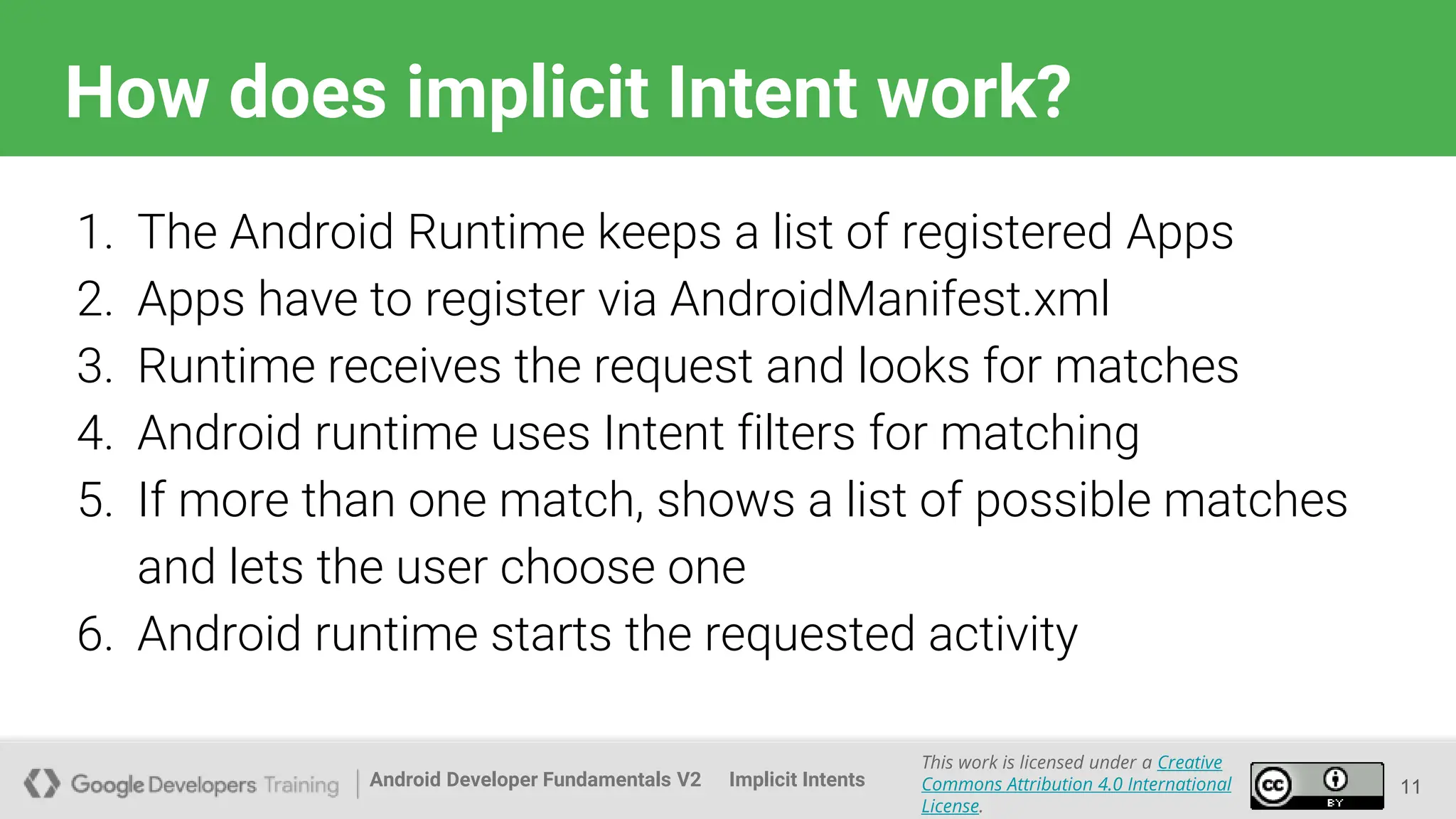 How does implicit Intent work?

1. The Android Runtime keeps a list of registered Apps
2. Apps have to register via AndroidManifest.xml
3. Runtime receives the request and looks for matches
4. Android runtime uses Intent filters for matching
5. If more than one match, shows a list of possible matches and lets the user choose one
6. Android runtime starts the requested activity

Google Developers Training | Android Developer Fundamentals V2 Implicit Intents

This work is licensed under a Creative Commons Attribution 4.0 International License.

cc BY

11